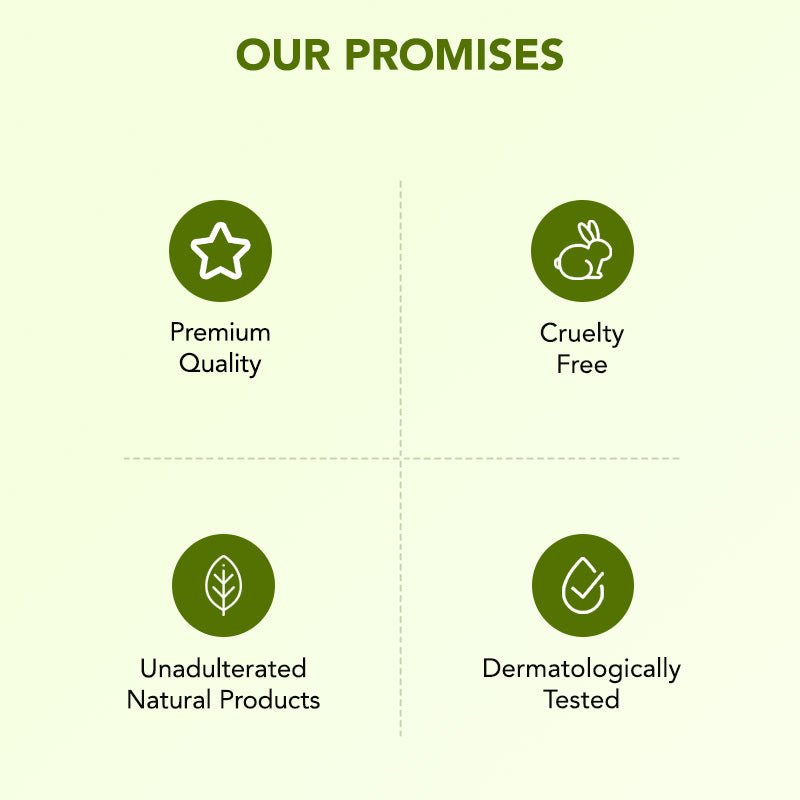 OUR PROMISES

Premium Quality

Cruelty Free

Unadulterated Natural Products

Dermatologically Tested